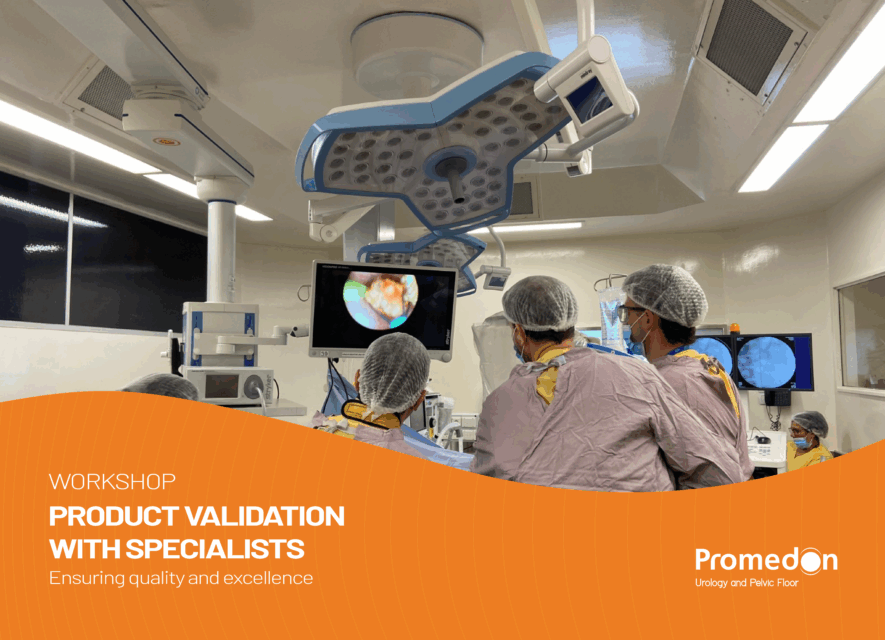 WORKSHOP

PRODUCT VALIDATION WITH SPECIALISTS

Ensuring quality and excellence

Promedon
Urology and Pelvic Floor